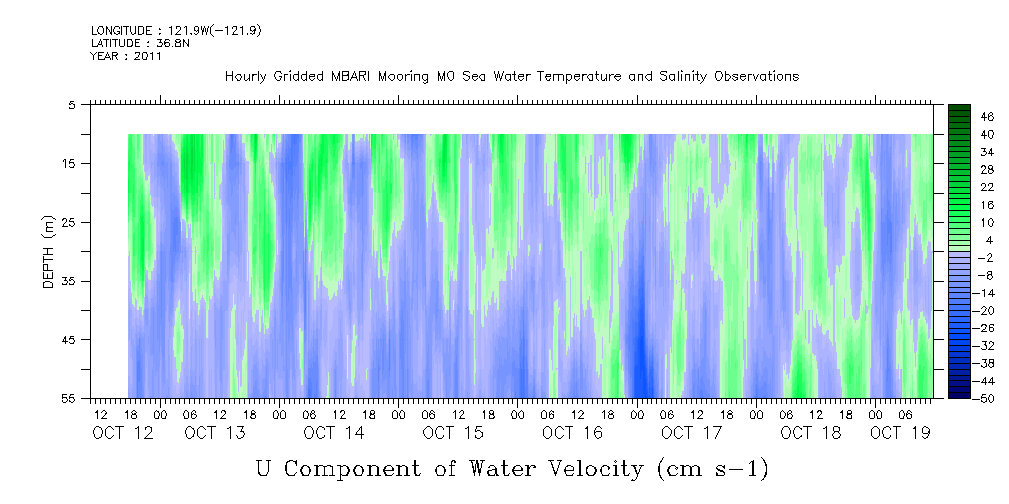 LONGITUDE : 121.9W(-121.9)
LATITUDE : 36.8N
YEAR : 2011

Hourly Gridded MBARI Mooring M0 Sea Water Temperature and Salinity Observations

DEPTH (m)

5
15
25
35
45
55

46
40
34
28
22
16
10
4
-2
-8
-14
-20
-26
-32
-38
-44
-50

12 18 00 06 12 18 00 06 12 18 00 06 12 18 00 06 12 18 00 06 12 18 00 06 12 18 00 06

OCT 12 OCT 13 OCT 14 OCT 15 OCT 16 OCT 17 OCT 18 OCT 19

U Component of Water Velocity (cm s-1)